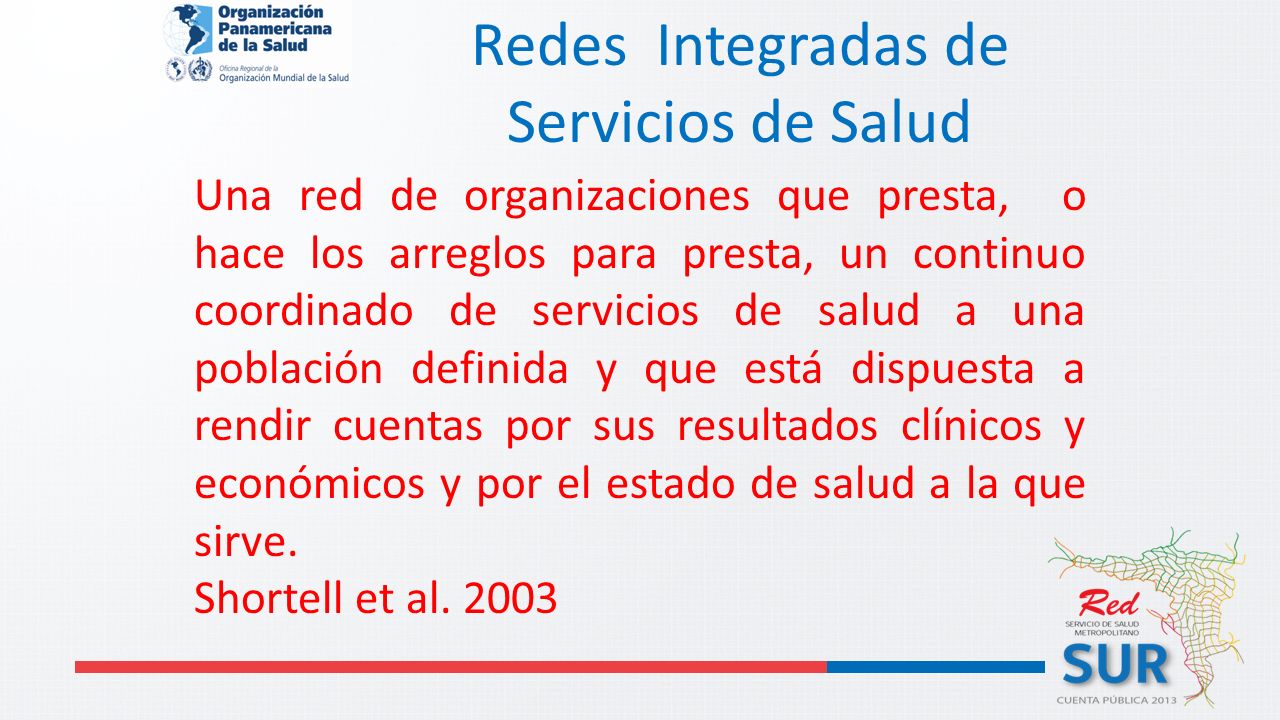 Organización Panamericana de la Salud
Oficina Regional de la Organización Mundial de la Salud

Redes Integradas de Servicios de Salud

Una red de organizaciones que presta, o hace los arreglos para presta, un continuo coordinado de servicios de salud a una población definida y que está dispuesta a rendir cuentas por sus resultados clínicos y económicos y por el estado de salud a la que sirve.
Shortell et al. 2003

Red
SERVICIO DE SALUD METROPOLITANO
SUR
CUENTA PÚBLICA 2013